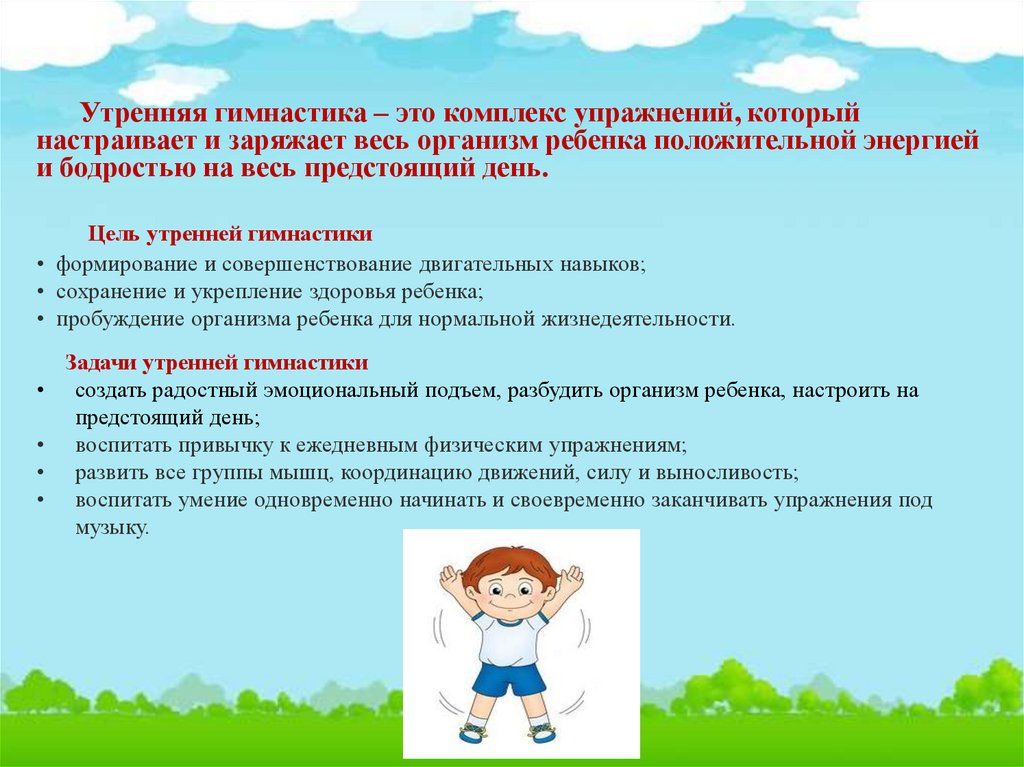 Утренняя гимнастика – это комплекс упражнений, который настраивает и заряжает весь организм ребенка положительной энергией и бодростью на весь предстоящий день.

Цель утренней гимнастики

• формирование и совершенствование двигательных навыков;
• сохранение и укрепление здоровья ребенка;
• пробуждение организма ребенка для нормальной жизнедеятельности.

Задачи утренней гимнастики

• создать радостный эмоциональный подъем, разбудить организм ребенка, настроить на предстоящий день;
• воспитать привычку к ежедневным физическим упражнениям;
• развить все группы мышц, координацию движений, силу и выносливость;
• воспитать умение одновременно начинать и своевременно заканчивать упражнения под музыку.